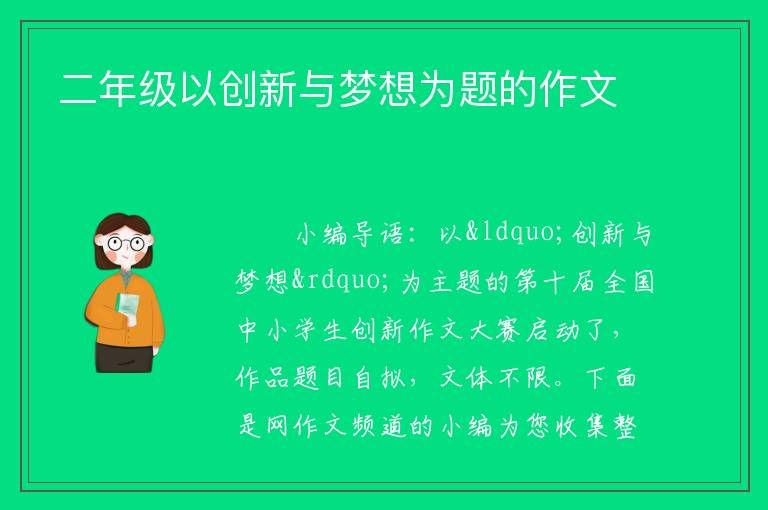 二年级以创新与梦想为题的作文

小编导语：以&ldquo;创新与梦想&rdquo;为主题的第十届全国中小学生创新作文大赛启动了，作品题目自拟，文体不限。下面是网作文频道的小编为您收集整